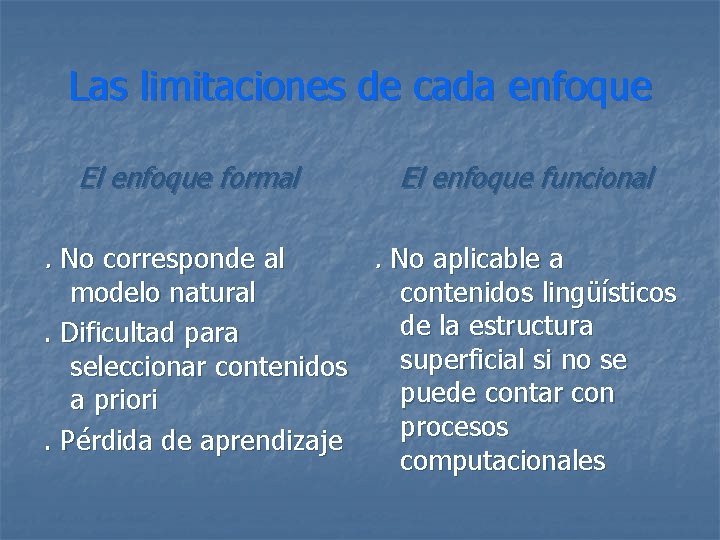 Las limitaciones de cada enfoque

El enfoque formal

. No corresponde al modelo natural

. Dificultad para seleccionar contenidos a priori

. Pérdida de aprendizaje

El enfoque funcional

. No aplicable a contenidos lingüísticos de la estructura superficial si no se puede contar con procesos computacionales